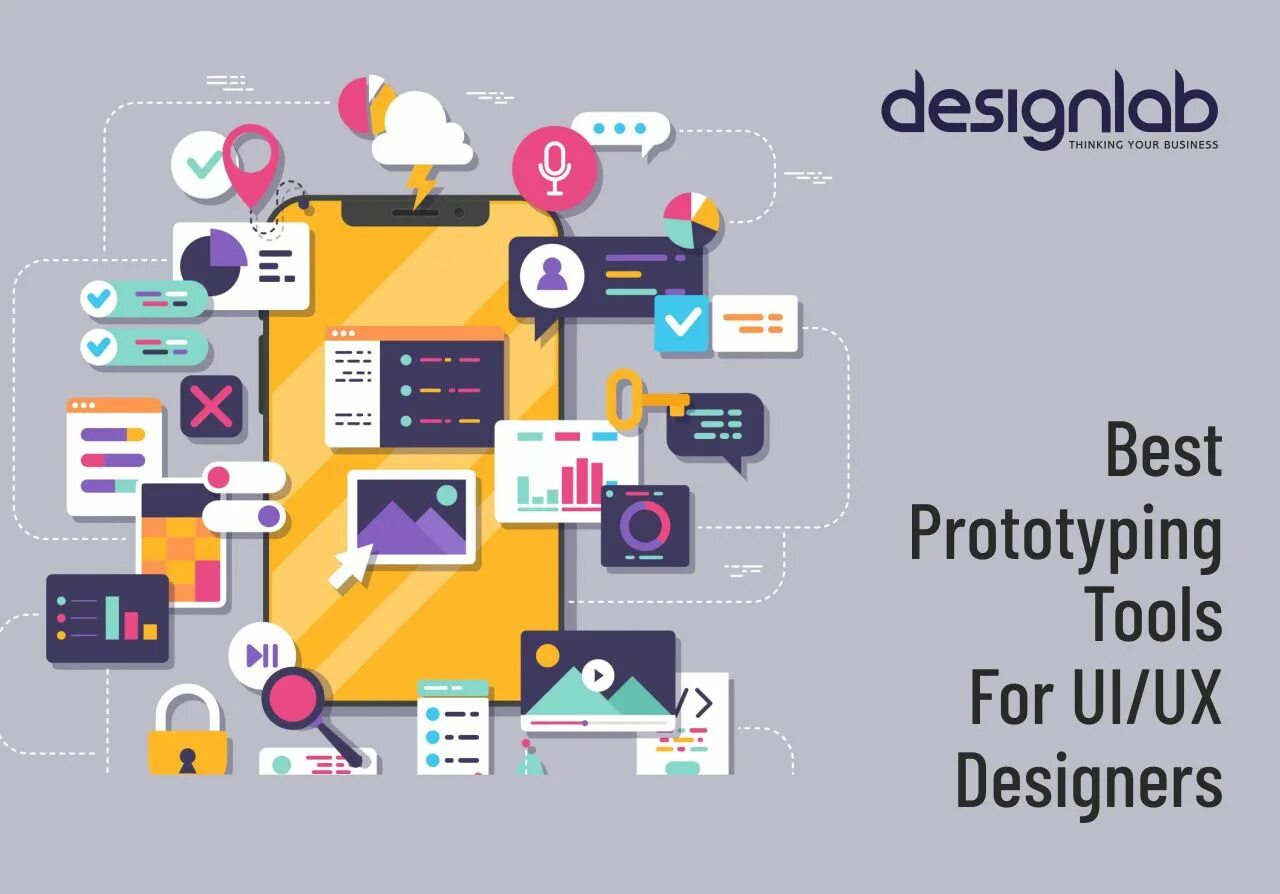 designlab
THINKING YOUR BUSINESS

Best Prototyping Tools For UI/UX Designers